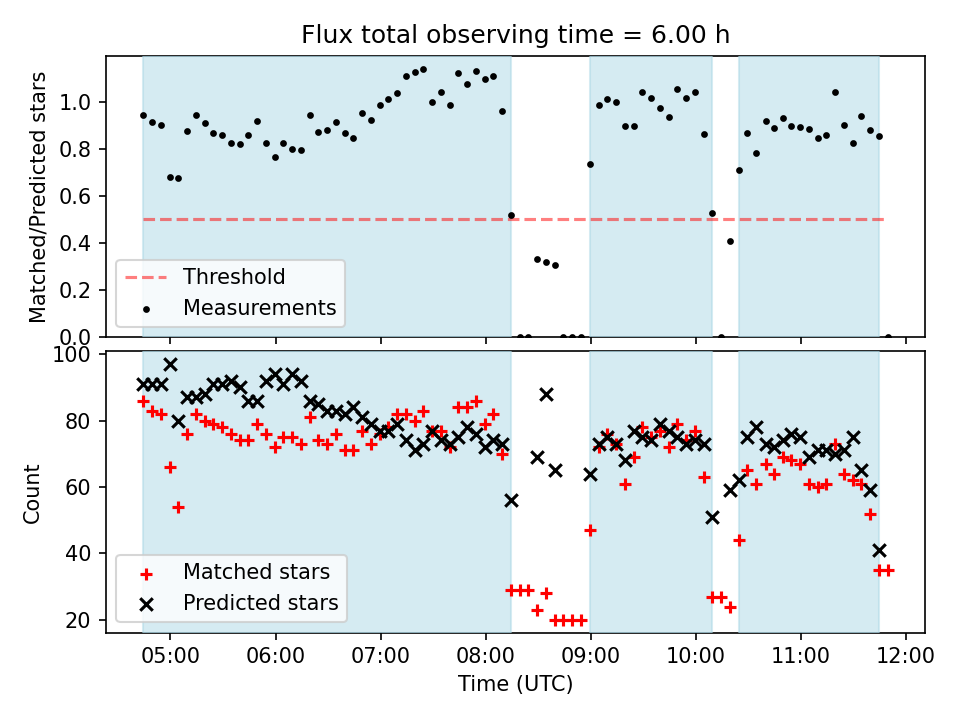 Flux total observing time = 6.00 h

Matched/Predicted stars

1.0
0.8
0.6
0.4
0.2
0.0

Threshold
Measurements

Count

100
80
60
40
20

Matched stars
Predicted stars

05:00
06:00
07:00
08:00
09:00
10:00
11:00
12:00

Time (UTC)